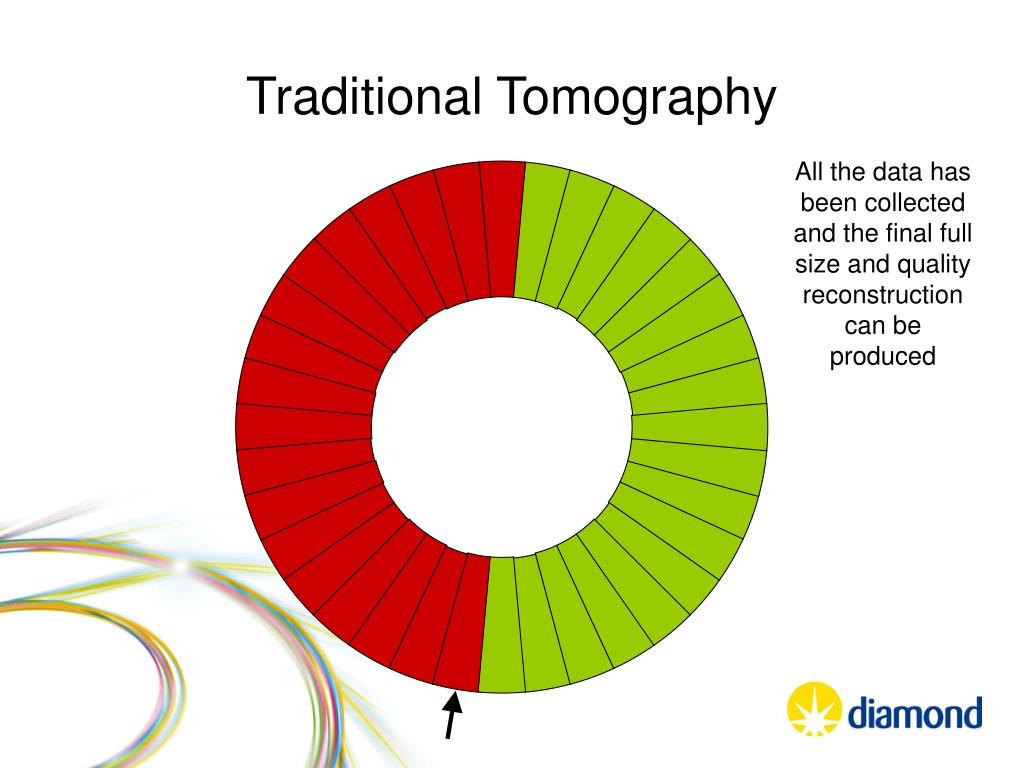 Traditional Tomography

All the data has been collected and the final full size and quality reconstruction can be produced

diamond